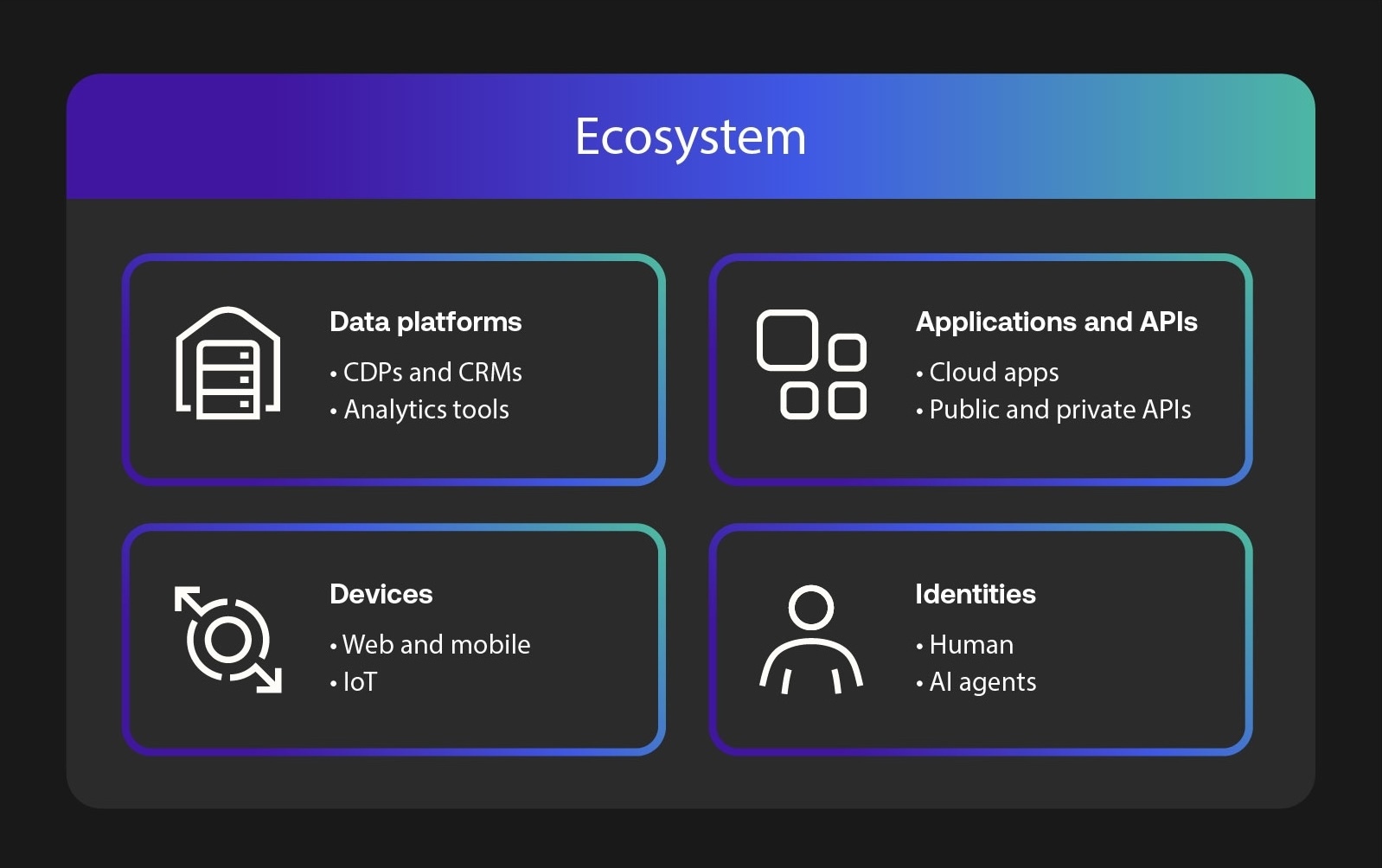 Ecosystem

Data platforms
• CDPs and CRMs
• Analytics tools

Applications and APIs
• Cloud apps
• Public and private APIs

Devices
• Web and mobile
• IoT

Identities
• Human
• AI agents